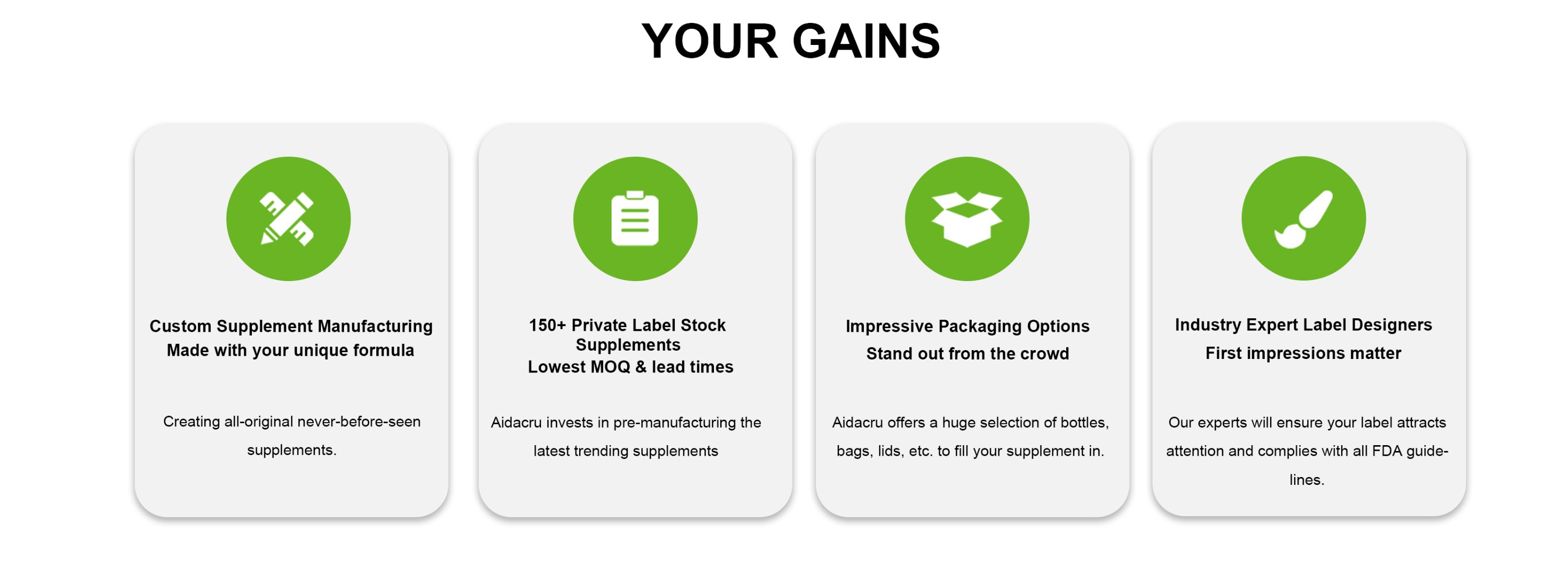 YOUR GAINS

Custom Supplement Manufacturing
Made with your unique formula

Creating all-original never-before-seen supplements.

150+ Private Label Stock Supplements
Lowest MOQ & lead times

Aidacru invests in pre-manufacturing the latest trending supplements

Impressive Packaging Options
Stand out from the crowd

Aidacru offers a huge selection of bottles, bags, lids, etc. to fill your supplement in.

Industry Expert Label Designers
First impressions matter

Our experts will ensure your label attracts attention and complies with all FDA guidelines.